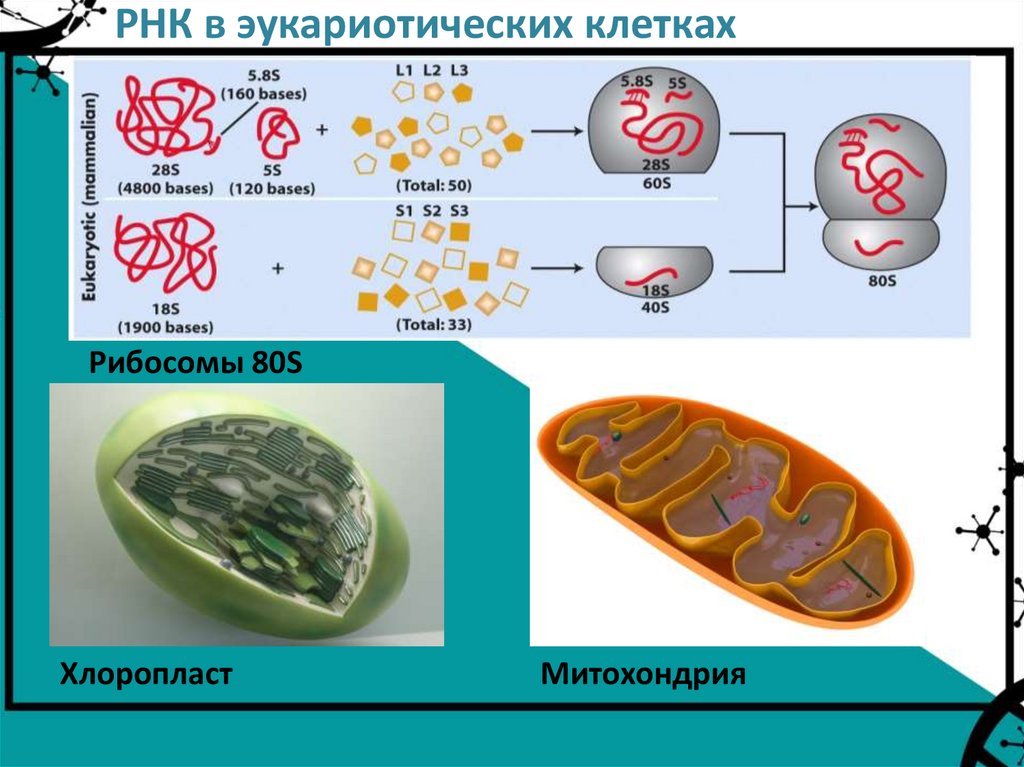 РНК в эукариотических клетках

Eukaryotic (mammalian)

5.8S
(160 bases)

28S
(4800 bases)

5S
(120 bases)

+

L1 L2 L3

(Total: 50)

5.8S 5S

28S
60S

18S
(1900 bases)

+

S1 S2 S3

(Total: 33)

18S
40S

80S

Рибосомы 80S

Хлоропласт

Митохондрия